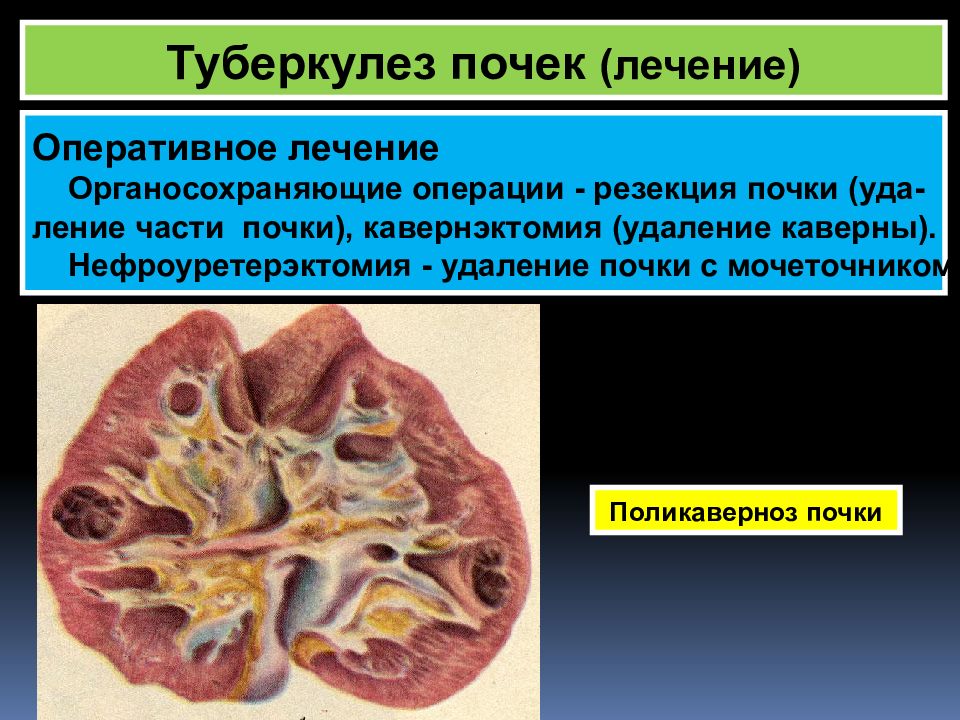 Туберкулез почек (лечение)

Оперативное лечение

Органосохраняющие операции - резекция почки (удаление части почки), кавернэктомия (удаление каверны).

Нефроуретерэктомия - удаление почки с мочеточником

Поликаверноз почки